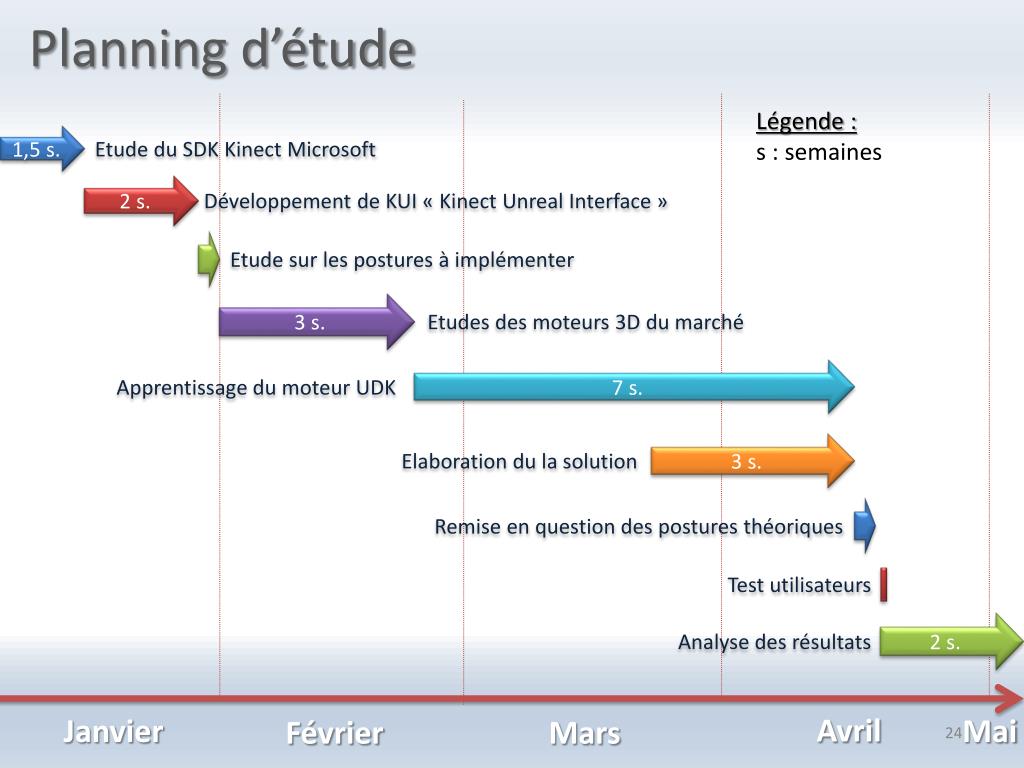 Planning d'étude

Légende :
s : semaines

1,5 s. Etude du SDK Kinect Microsoft

2 s. Développement de KUI « Kinect Unreal Interface »

Etude sur les postures à implémenter

3 s. Etudes des moteurs 3D du marché

Apprentissage du moteur UDK 7 s.

Elaboration du la solution 3 s.

Remise en question des postures théoriques

Test utilisateurs

Analyse des résultats 2 s.

Janvier Février Mars Avril 24 Mai